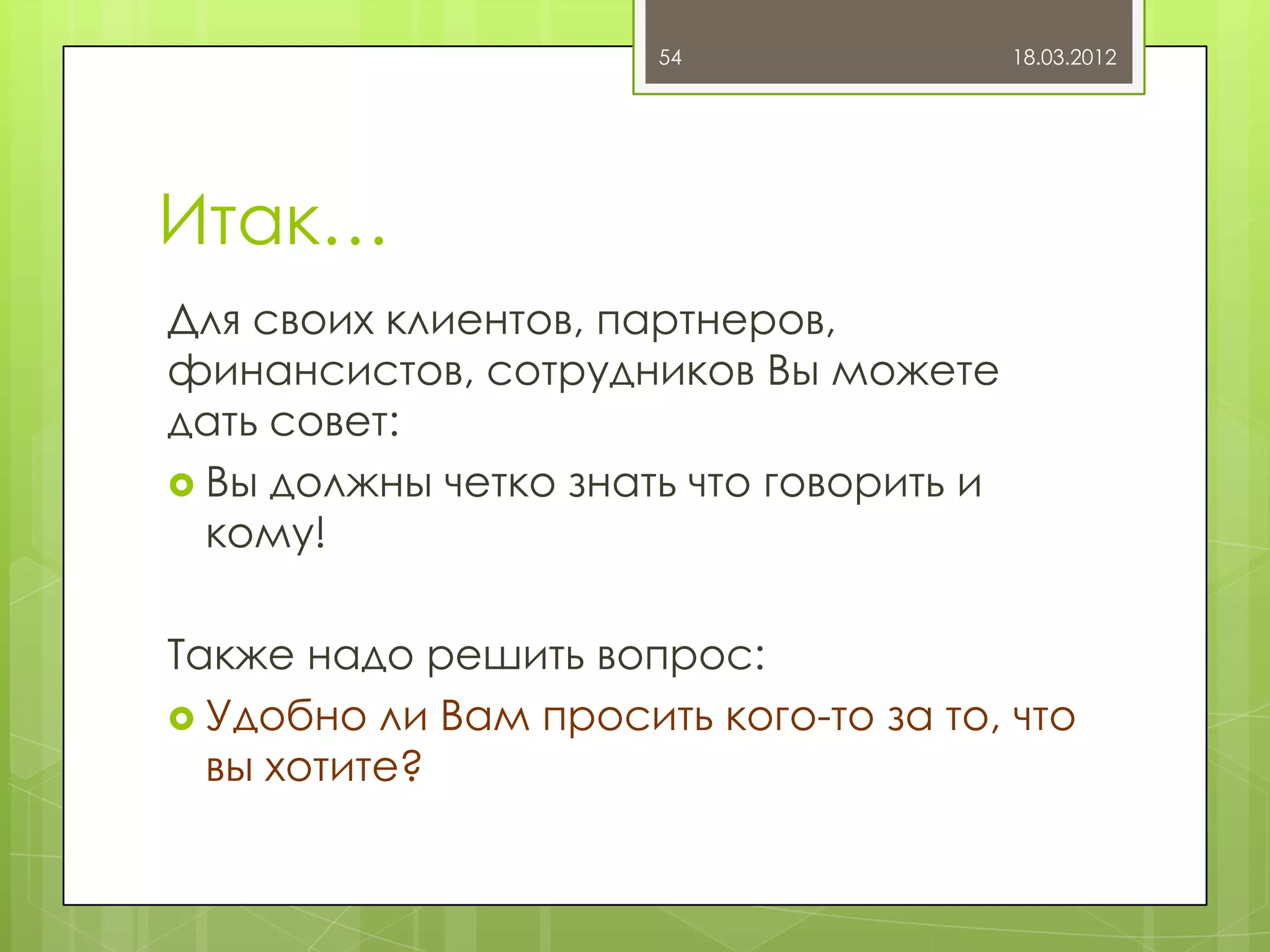 54

18.03.2012

Итак…

Для своих клиентов, партнеров, финансистов, сотрудников Вы можете дать совет:

Вы должны четко знать что говорить и кому!

Также надо решить вопрос:

Удобно ли Вам просить кого-то за то, что вы хотите?